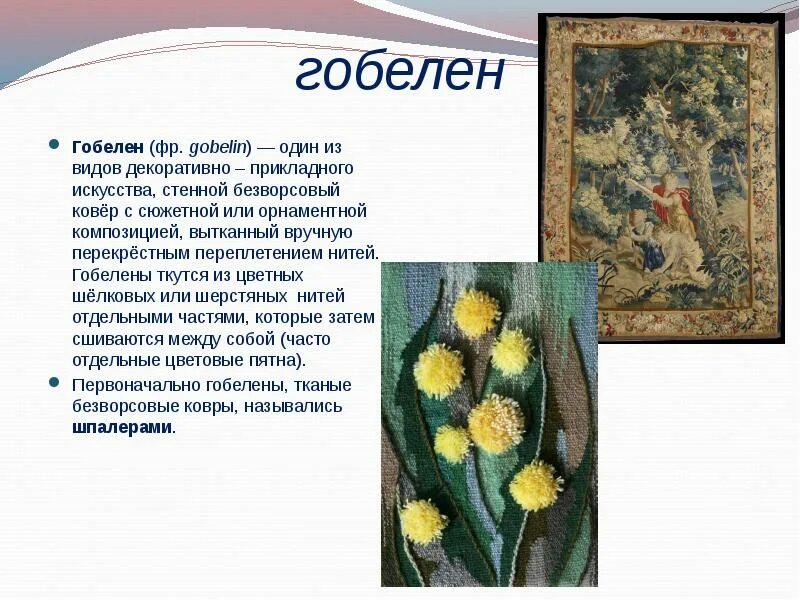 гобелен

Гобелен (фр. gobelin) — один из видов декоративно – прикладного искусства, стенной безворсовый ковёр с сюжетной или орнаментной композицией, вытканный вручную перекрёстным переплетением нитей. Гобелены ткутся из цветных шёлковых или шерстяных нитей отдельными частями, которые затем сшиваются между собой (часто отдельные цветовые пятна).

Первоначально гобелены, тканые безворсовые ковры, назывались шпалерами.